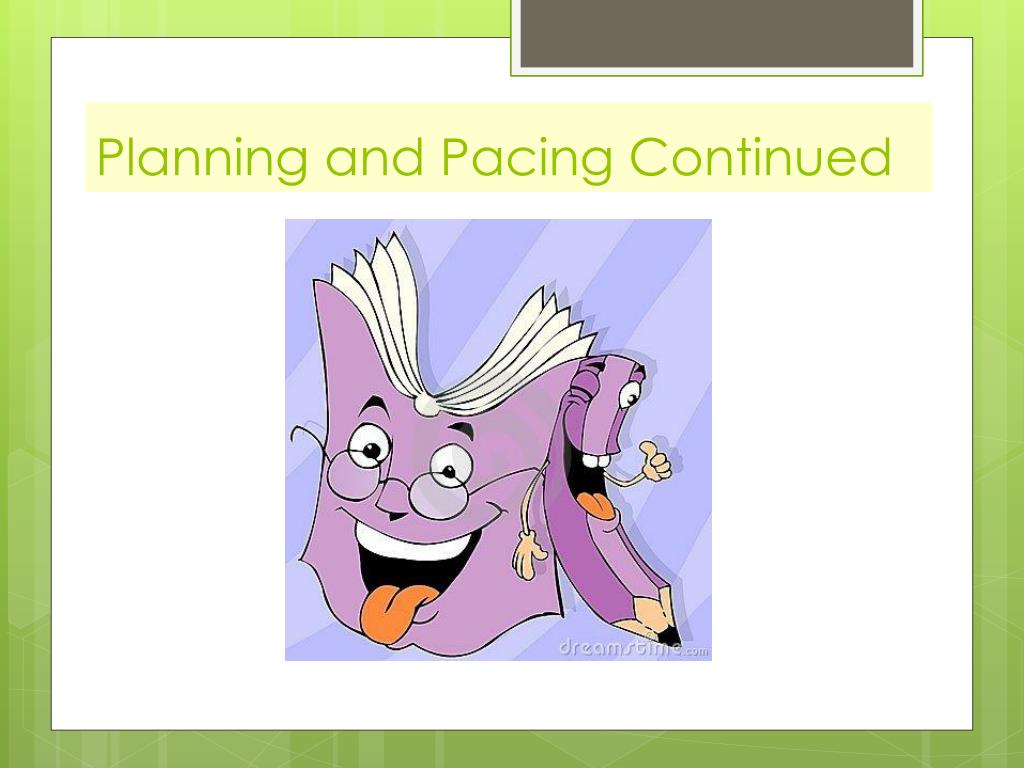 Planning and Pacing Continued

dreamstime.com